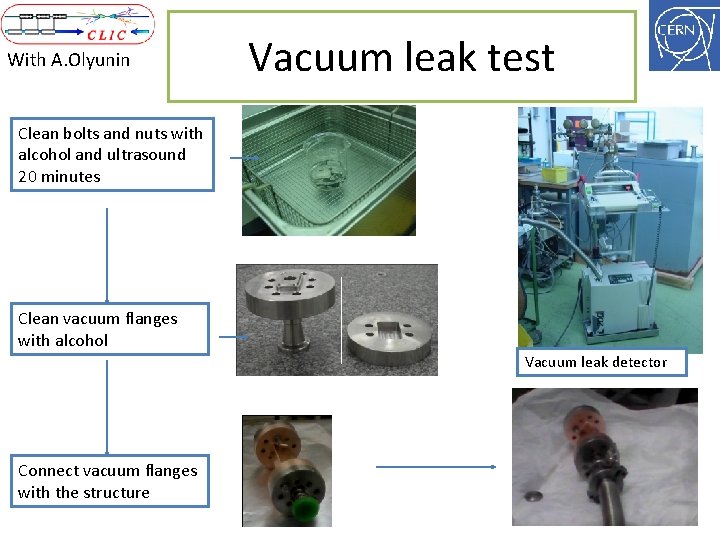 CLIC

With A.Olyunin

Vacuum leak test

CERN

Clean bolts and nuts with alcohol and ultrasound 20 minutes

Clean vacuum flanges with alcohol

Connect vacuum flanges with the structure

Vacuum leak detector